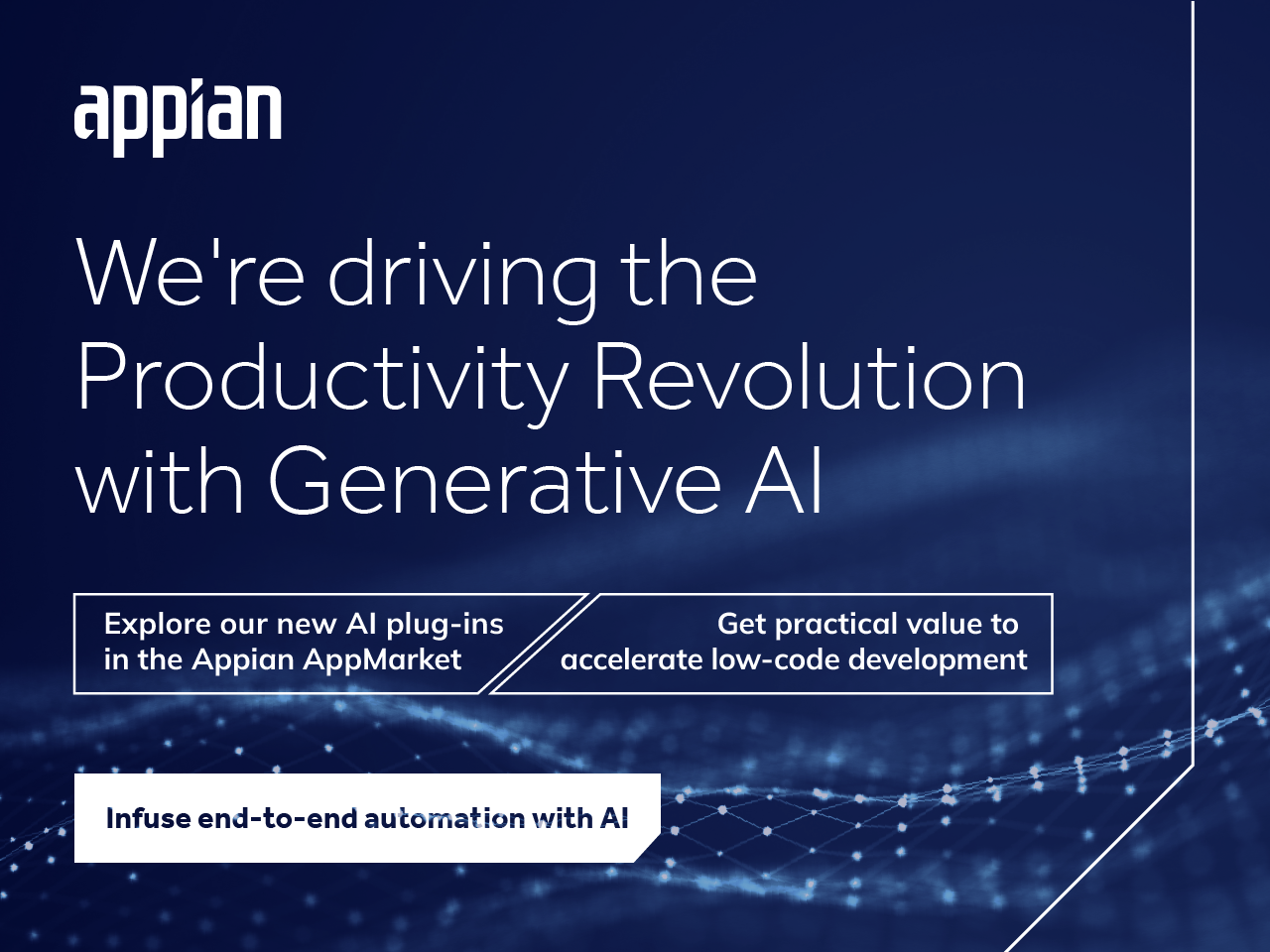 appian

We're driving the Productivity Revolution with Generative AI

Explore our new AI plug-ins in the Appian AppMarket

Get practical value to accelerate low-code development

Infuse end-to-end automation with AI